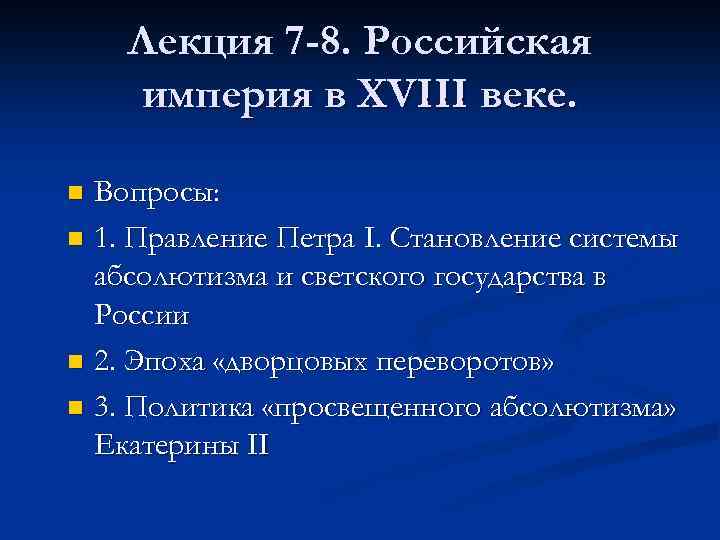 Лекция 7-8. Российская империя в XVIII веке.

Вопросы:

1. Правление Петра I. Становление системы абсолютизма и светского государства в России

2. Эпоха «дворцовых переворотов»

3. Политика «просвещенного абсолютизма» Екатерины II